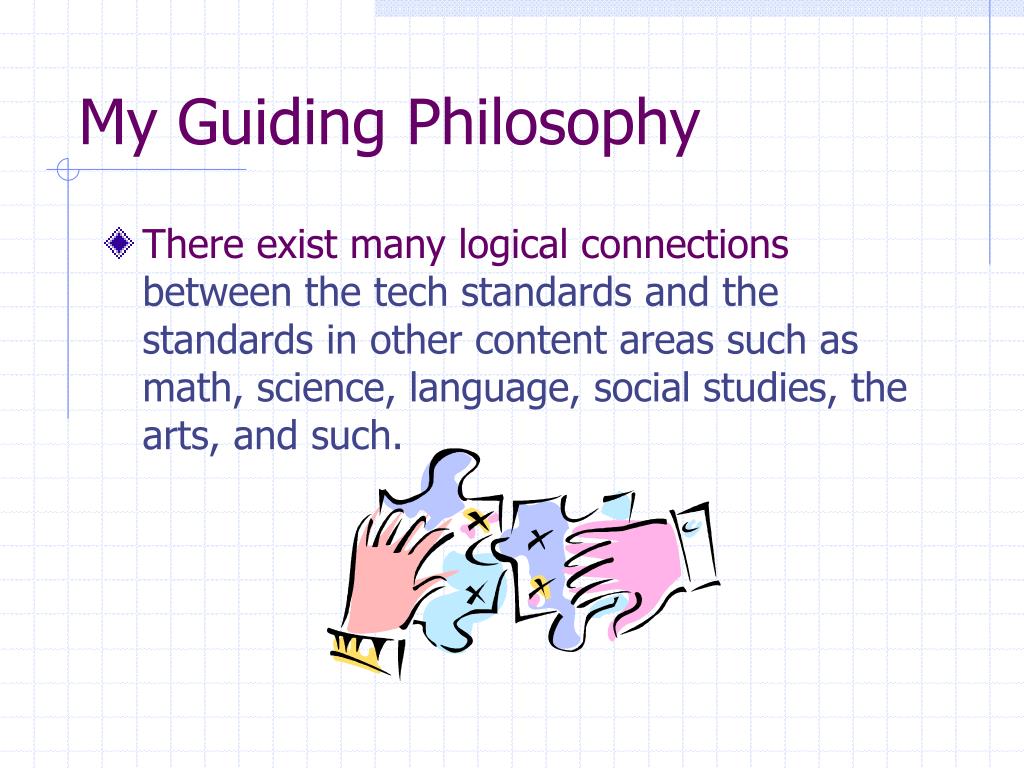 My Guiding Philosophy

There exist many logical connections between the tech standards and the standards in other content areas such as math, science, language, social studies, the arts, and such.